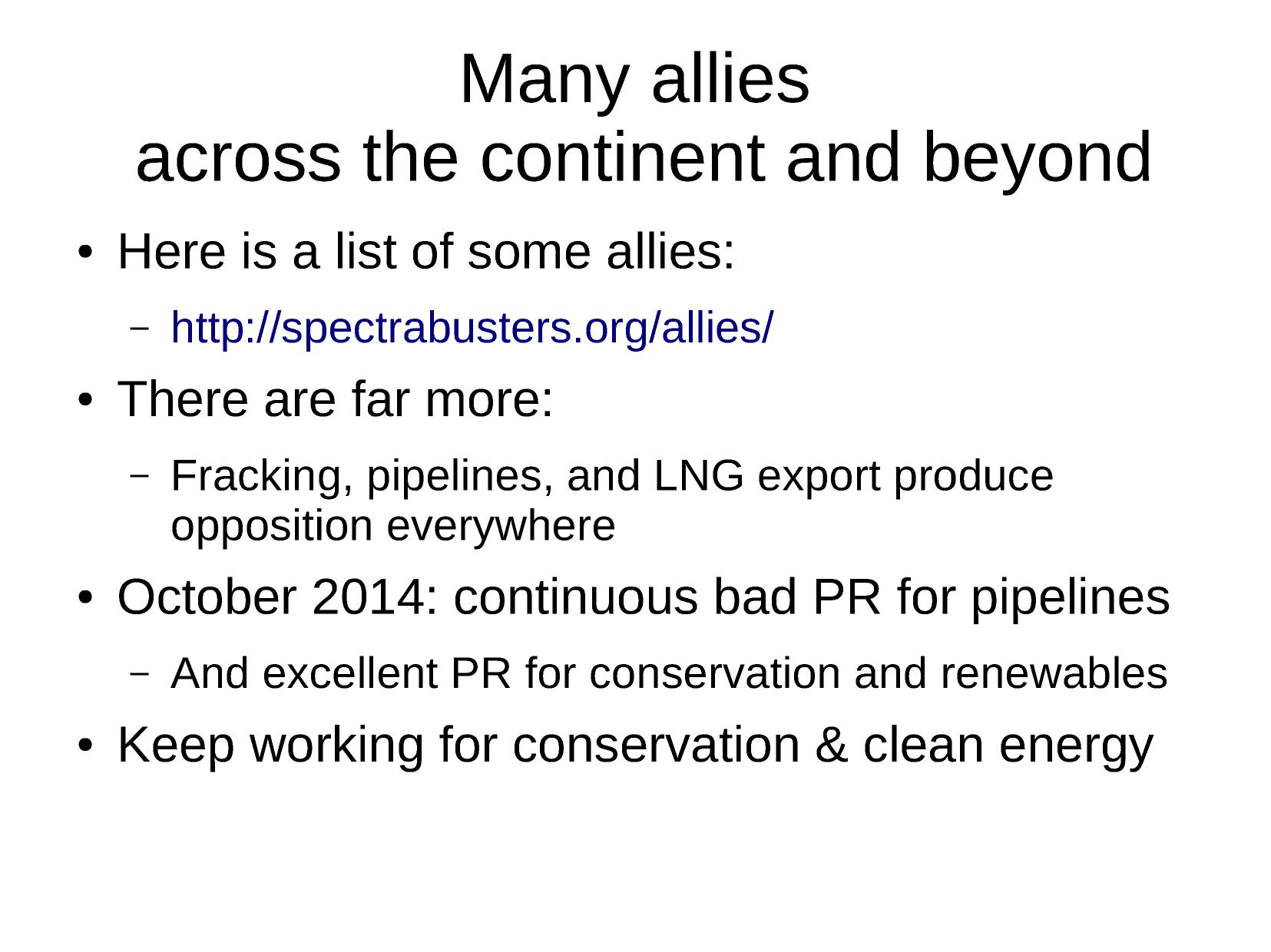 Many allies
across the continent and beyond

• Here is a list of some allies:
 – http://spectrabusters.org/allies/
• There are far more:
 – Fracking, pipelines, and LNG export produce opposition everywhere
• October 2014: continuous bad PR for pipelines
 – And excellent PR for conservation and renewables
• Keep working for conservation & clean energy